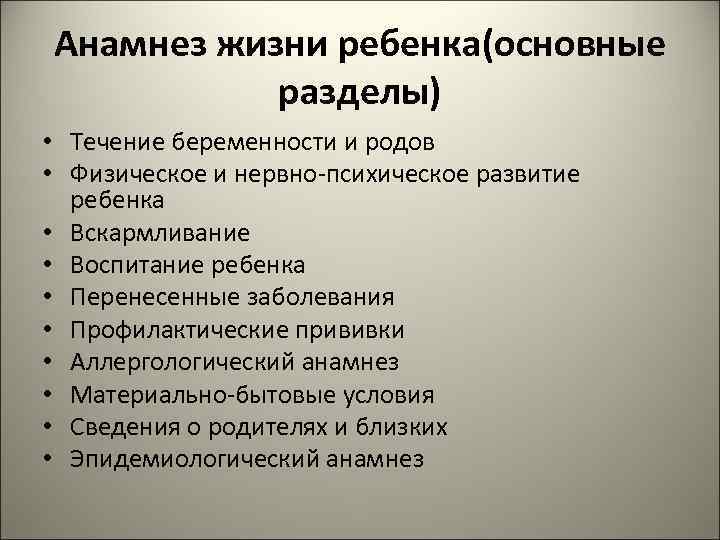 Анамнез жизни ребенка(основные разделы)

• Течение беременности и родов
• Физическое и нервно-психическое развитие ребенка
• Вскармливание
• Воспитание ребенка
• Перенесенные заболевания
• Профилактические прививки
• Аллергологический анамнез
• Материально-бытовые условия
• Сведения о родителях и близких
• Эпидемиологический анамнез